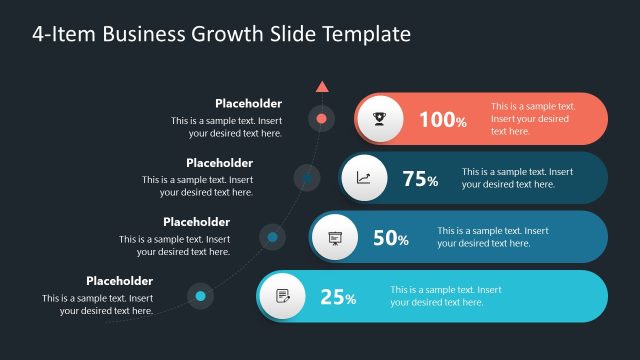 4-Item Business Growth Slide Template

Placeholder
This is a sample text. Insert your desired text here.

100%
This is a sample text. Insert your desired text here.

Placeholder
This is a sample text. Insert your desired text here.

75%
This is a sample text. Insert your desired text here.

Placeholder
This is a sample text. Insert your desired text here.

50%
This is a sample text. Insert your desired text here.

Placeholder
This is a sample text. Insert your desired text here.

25%
This is a sample text. Insert your desired text here.